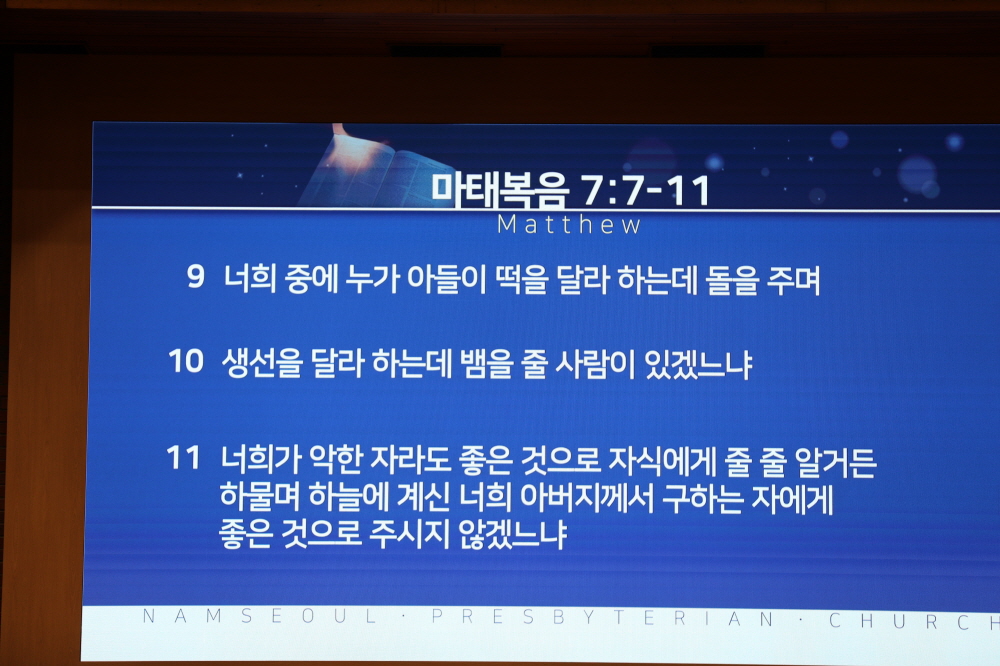 마태복음 7:7-11
Matthew

9 너희 중에 누가 아들이 떡을 달라 하는데 돌을 주며

10 생선을 달라 하는데 뱀을 줄 사람이 있겠느냐

11 너희가 악한 자라도 좋은 것으로 자식에게 줄 줄 알거든 하물며 하늘에 계신 너희 아버지께서 구하는 자에게 좋은 것으로 주시지 않겠느냐

NAMSEOUL · PRESBYTERIAN · CHURCH